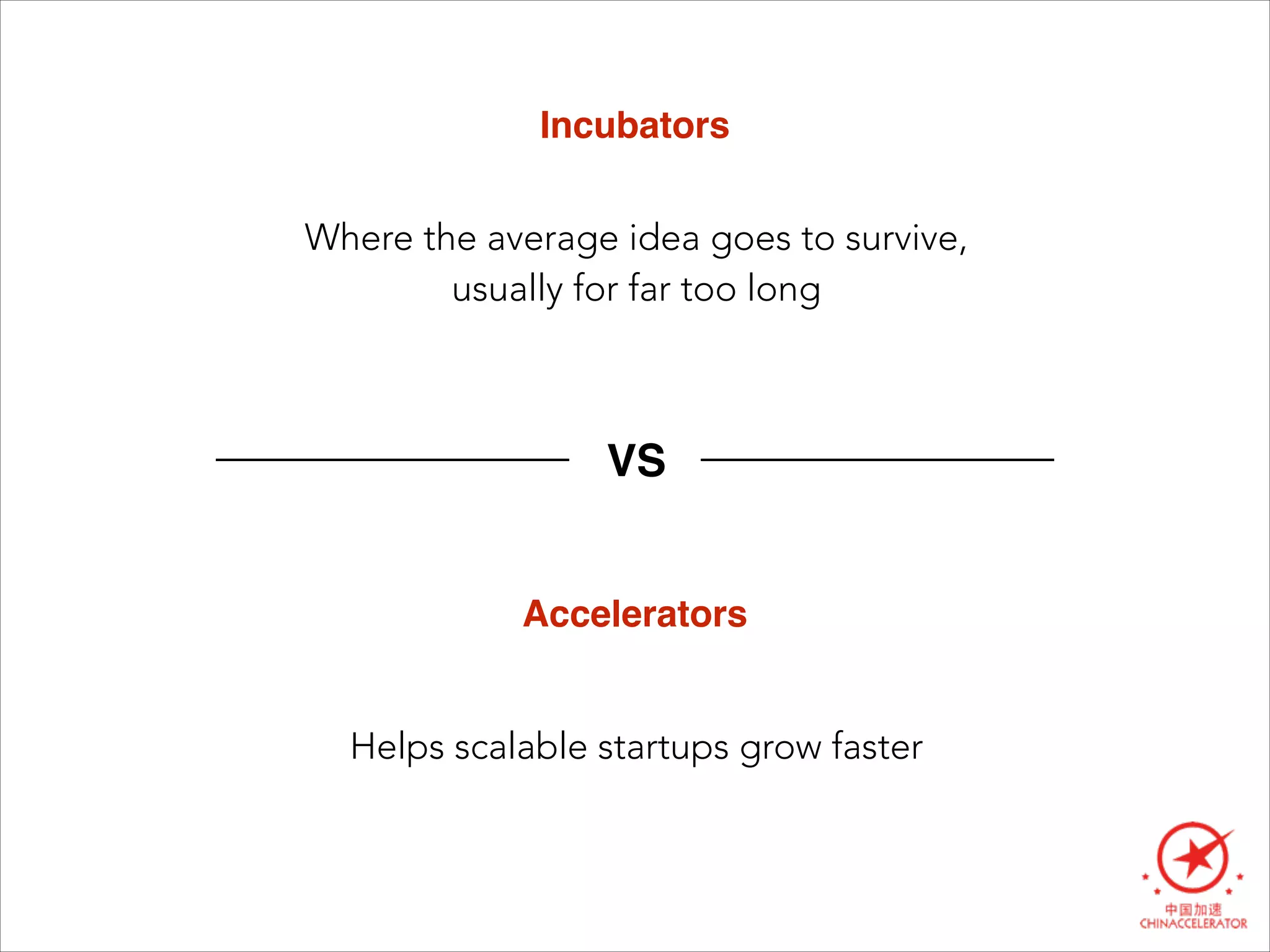 Incubators

Where the average idea goes to survive, usually for far too long

VS

Accelerators

Helps scalable startups grow faster

中国加速
CHINACCELERATOR